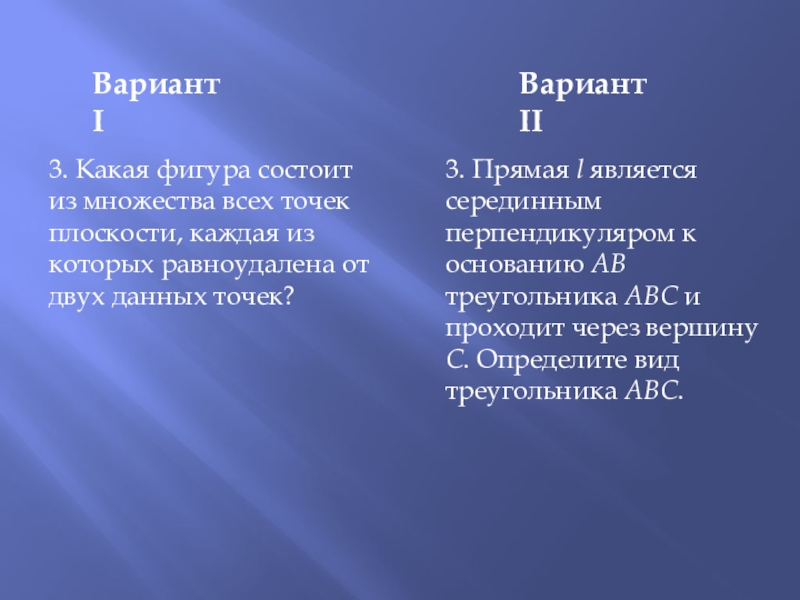 Вариант I

3. Какая фигура состоит из множества всех точек плоскости, каждая из которых равноудалена от двух данных точек?

Вариант II

3. Прямая $l$ является серединным перпендикуляром к основанию $AB$ треугольника $ABC$ и проходит через вершину $C$. Определите вид треугольника $ABC$.